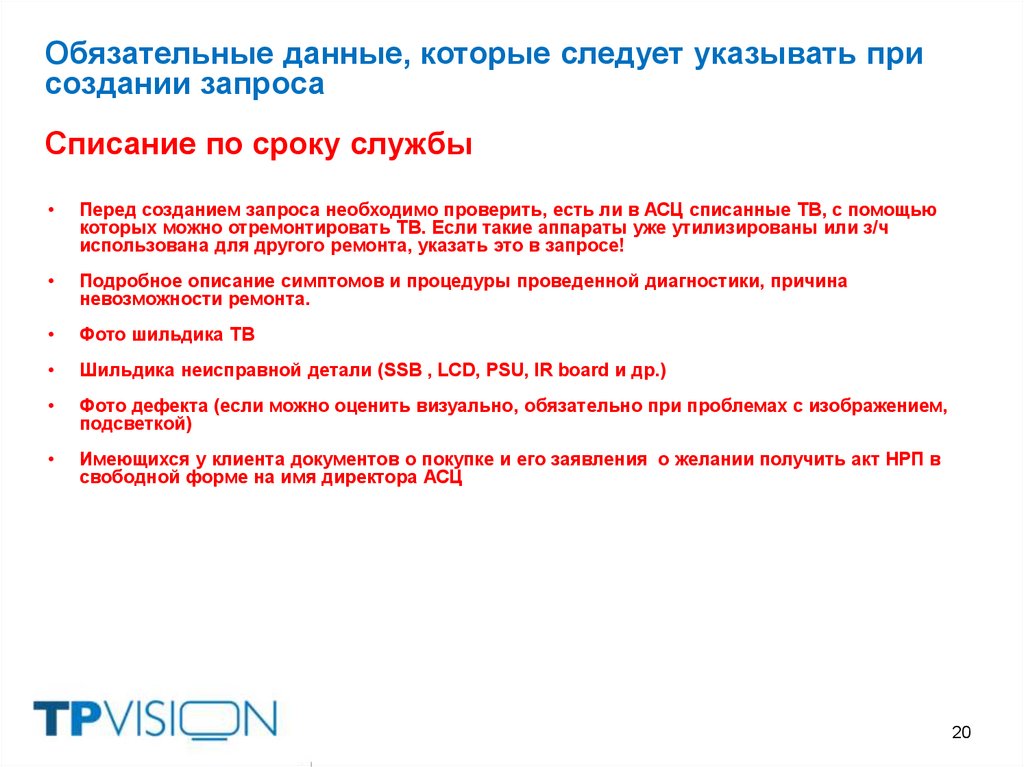 Обязательные данные, которые следует указывать при создании запроса

Списание по сроку службы

• Перед созданием запроса необходимо проверить, есть ли в АСЦ списанные ТВ, с помощью которых можно отремонтировать ТВ. Если такие аппараты уже утилизированы или з/ч использована для другого ремонта, указать это в запросе!

• Подробное описание симптомов и процедуры проведенной диагностики, причина невозможности ремонта.

• Фото шильдика ТВ

• Шильдика неисправной детали (SSB , LCD, PSU, IR board и др.)

• Фото дефекта (если можно оценить визуально, обязательно при проблемах с изображением, подсветкой)

• Имеющихся у клиента документов о покупке и его заявления о желании получить акт НРП в свободной форме на имя директора АСЦ

TPVISION

20